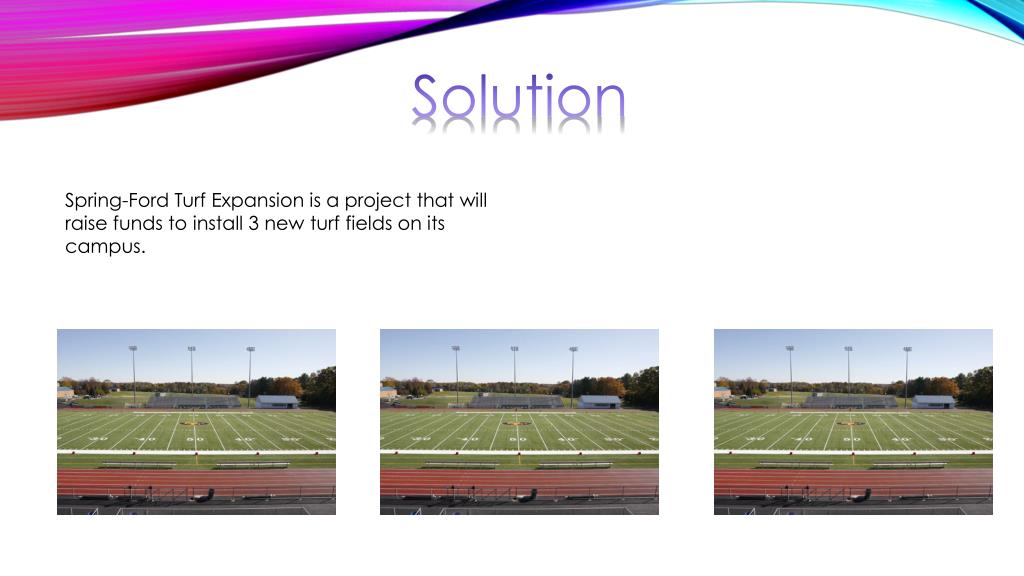 Solution

Spring-Ford Turf Expansion is a project that will raise funds to install 3 new turf fields on its campus.